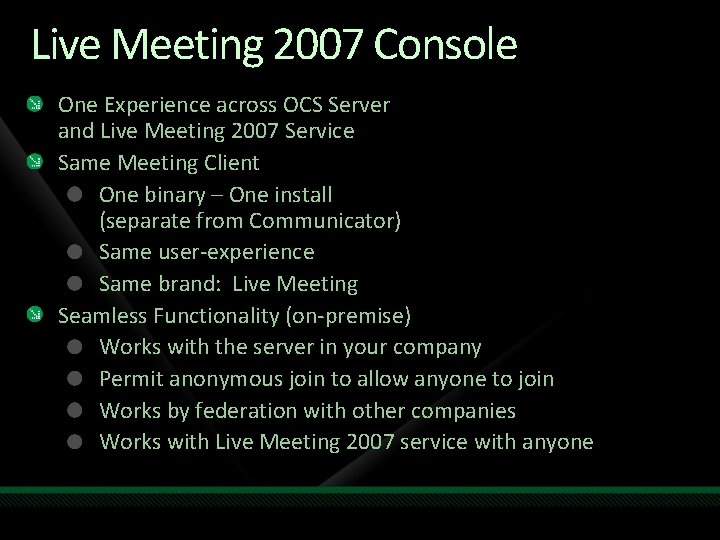 Live Meeting 2007 Console

One Experience across OCS Server and Live Meeting 2007 Service

Same Meeting Client

One binary – One install (separate from Communicator)

Same user-experience

Same brand: Live Meeting

Seamless Functionality (on-premise)

Works with the server in your company

Permit anonymous join to allow anyone to join

Works by federation with other companies

Works with Live Meeting 2007 service with anyone